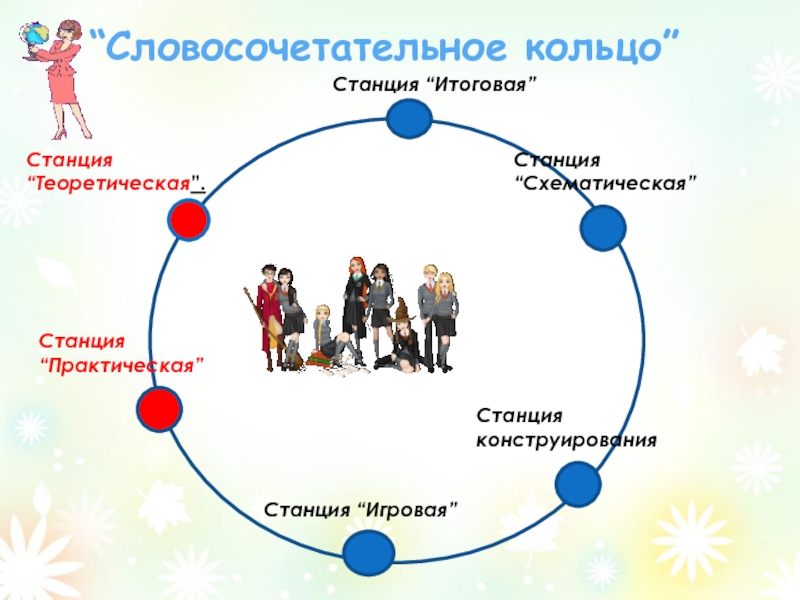 “Словосочетательное кольцо”

Станция “Итоговая”

Станция “Теоретическая”.

Станция “Схематическая”

Станция “Практическая”

Станция конструирования

Станция “Игровая”